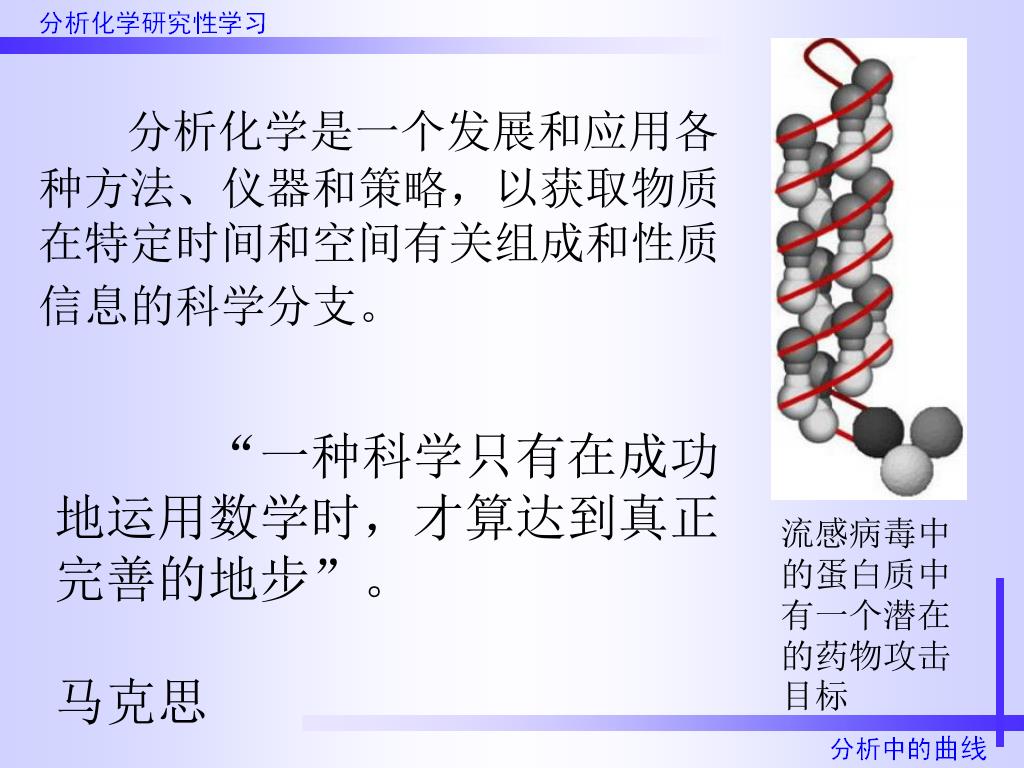 分析化学研究性学习

分析化学是一个发展和应用各种方法、仪器和策略，以获取物质在特定时间和空间有关组成和性质信息的科学分支。

“一种科学只有在成功地运用数学时，才算达到真正完善的地步”。

马克思

流感病毒中的蛋白质中有一个潜在的药物攻击目标

分析中的曲线